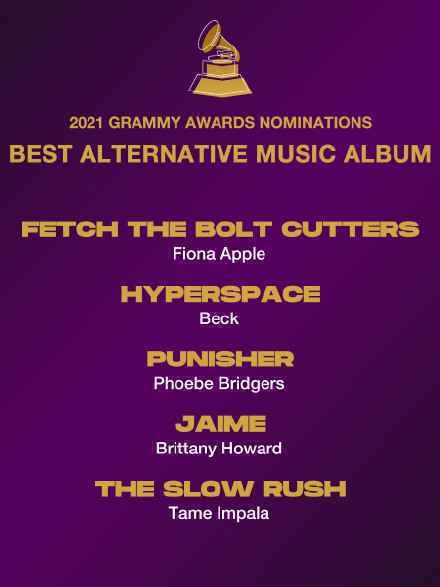 2021 GRAMMY AWARDS NOMINATIONS
BEST ALTERNATIVE MUSIC ALBUM

FETCH THE BOLT CUTTERS
Fiona Apple

HYPERSPACE
Beck

PUNISHER
Phoebe Bridgers

JAIME
Brittany Howard

THE SLOW RUSH
Tame Impala